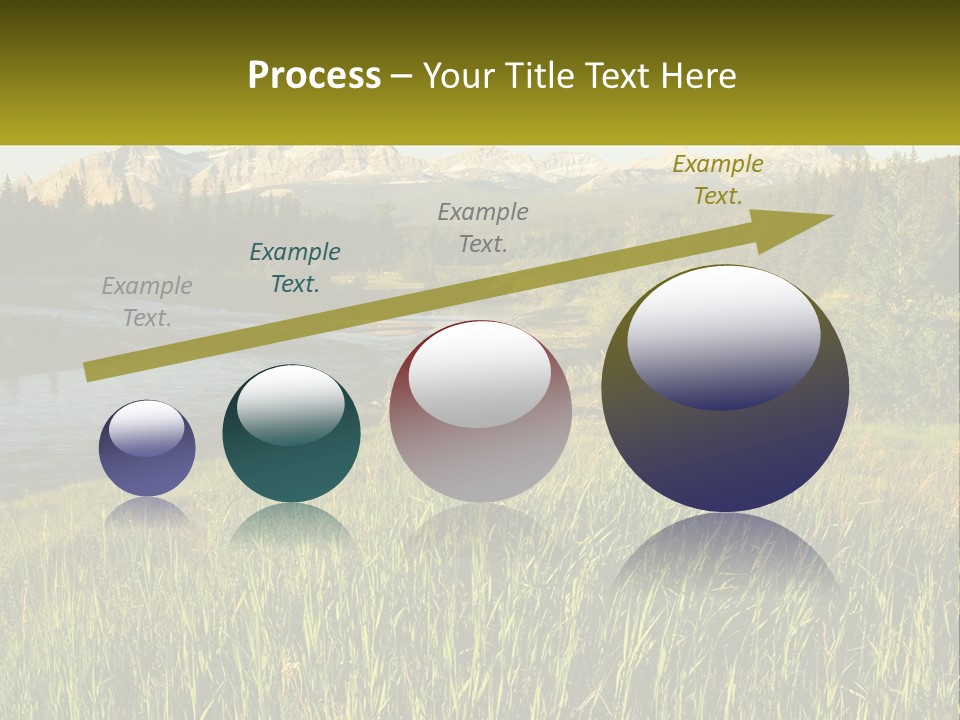 Process – Your Title Text Here

Example Text.

Example Text.

Example Text.

Example Text.